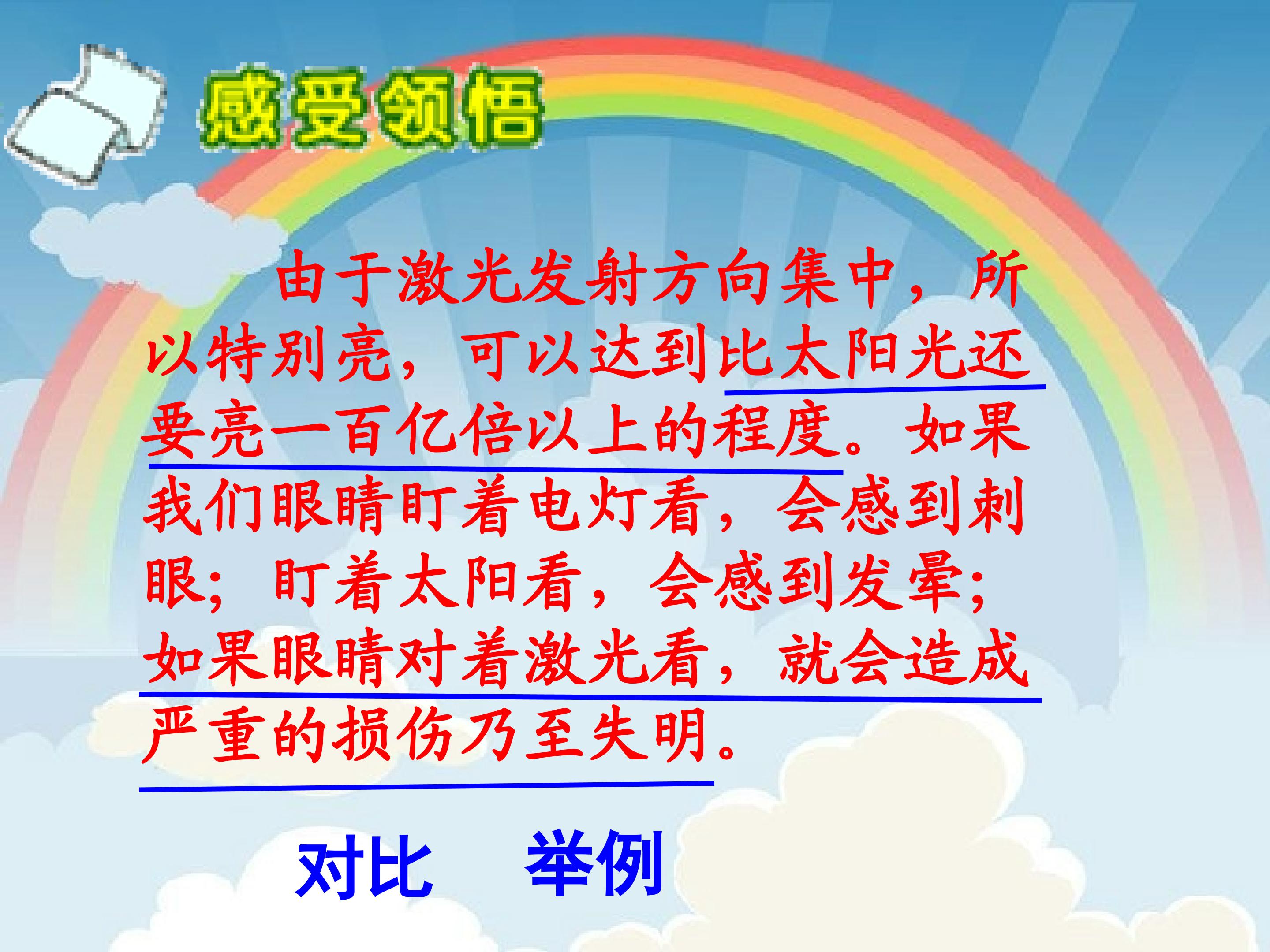 感受领悟

由于激光发射方向集中，所以特别亮，可以达到比太阳光还要亮一百亿倍以上的程度。如果我们眼睛盯着电灯看，会感到刺眼；盯着太阳看，会感到发晕；如果眼睛对着激光看，就会造成严重的损伤乃至失明。

对比　举例